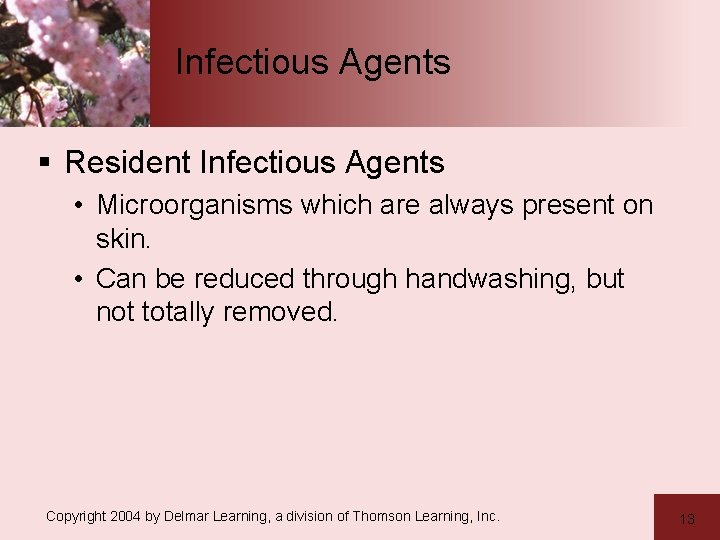 Infectious Agents

• Resident Infectious Agents

• Microorganisms which are always present on skin.

• Can be reduced through handwashing, but not totally removed.

Copyright 2004 by Delmar Learning, a division of Thomson Learning, Inc.

13